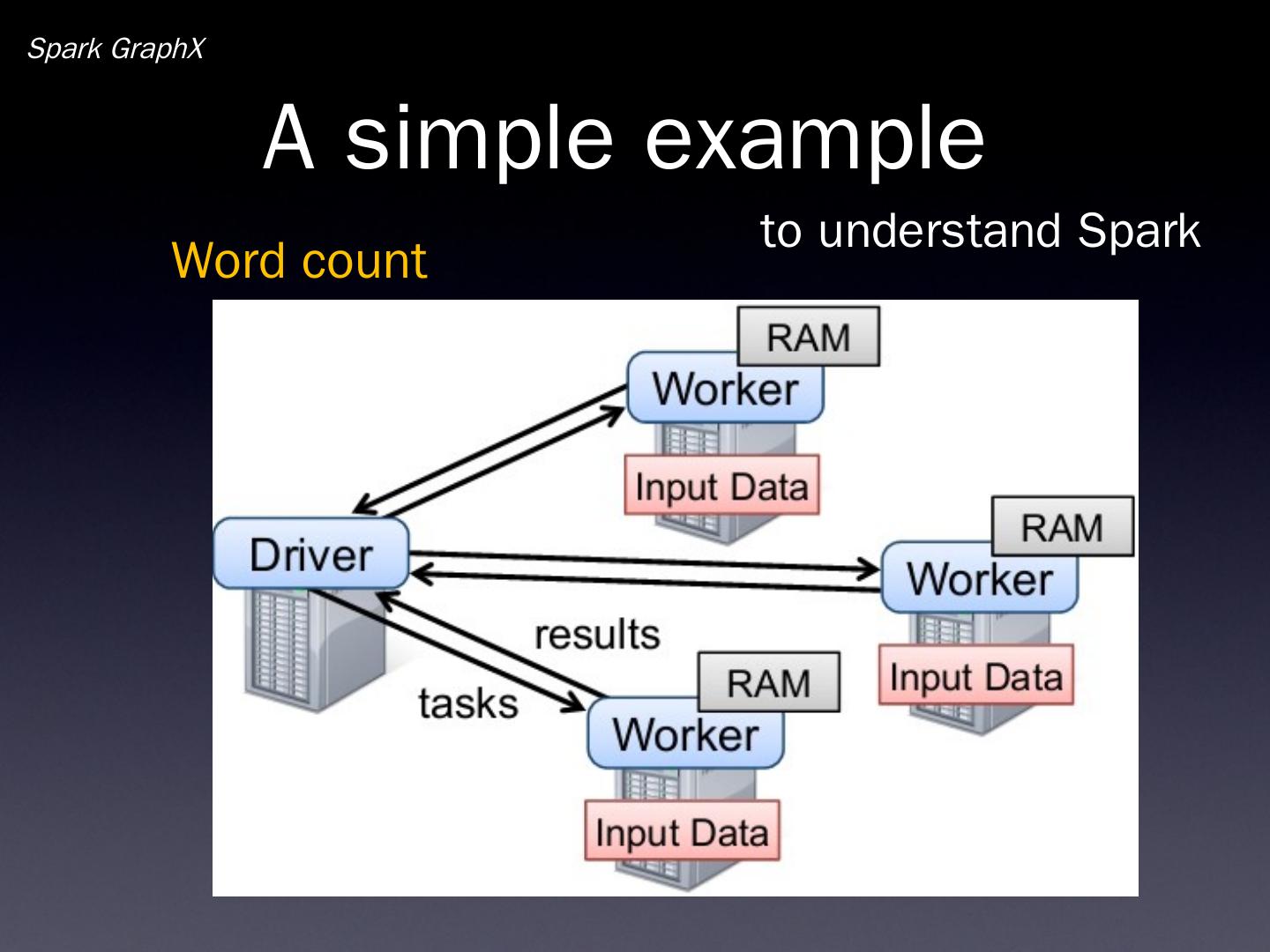 Spark GraphX

A simple example

to understand Spark

Word count

RAM
Worker
Input Data

Driver

RAM
Worker
Input Data

results

tasks

RAM
Worker
Input Data